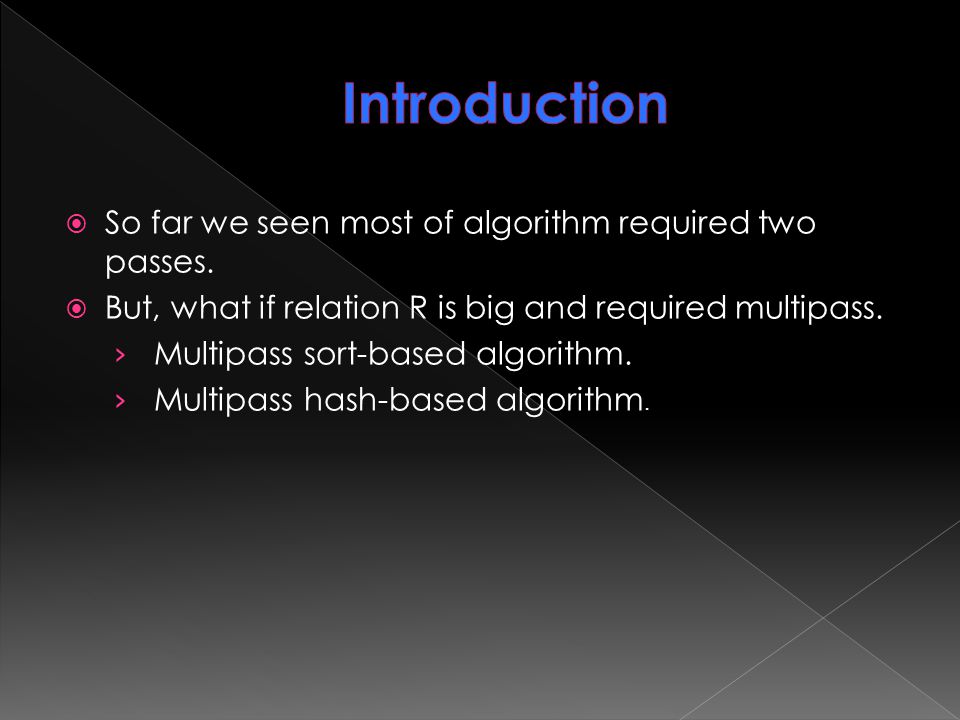 Introduction

So far we seen most of algorithm required two passes.

But, what if relation R is big and required multipass.

› Multipass sort-based algorithm.

› Multipass hash-based algorithm.